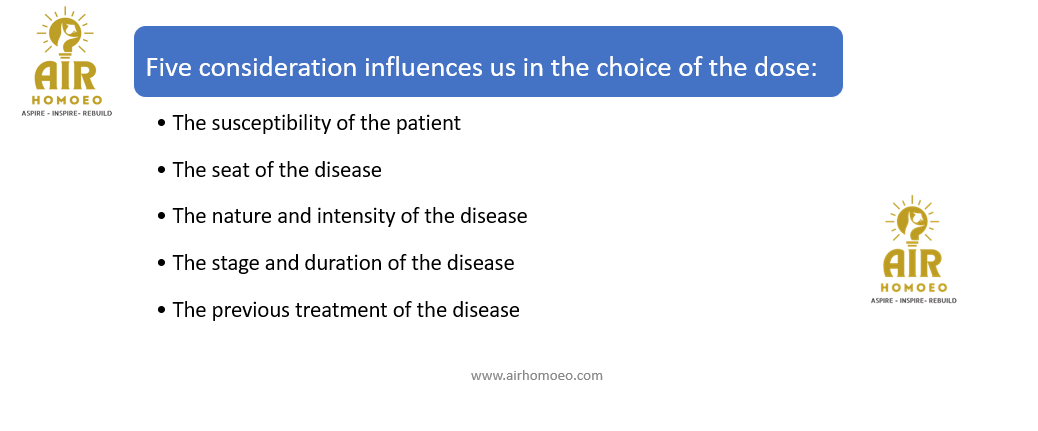 AIR
HOMOEO
ASPIRE - INSPIRE- REBUILD

Five consideration influences us in the choice of the dose:

• The susceptibility of the patient
• The seat of the disease
• The nature and intensity of the disease
• The stage and duration of the disease
• The previous treatment of the disease

AIR
HOMOEO
ASPIRE - INSPIRE- REBUILD

www.airhomoeo.com